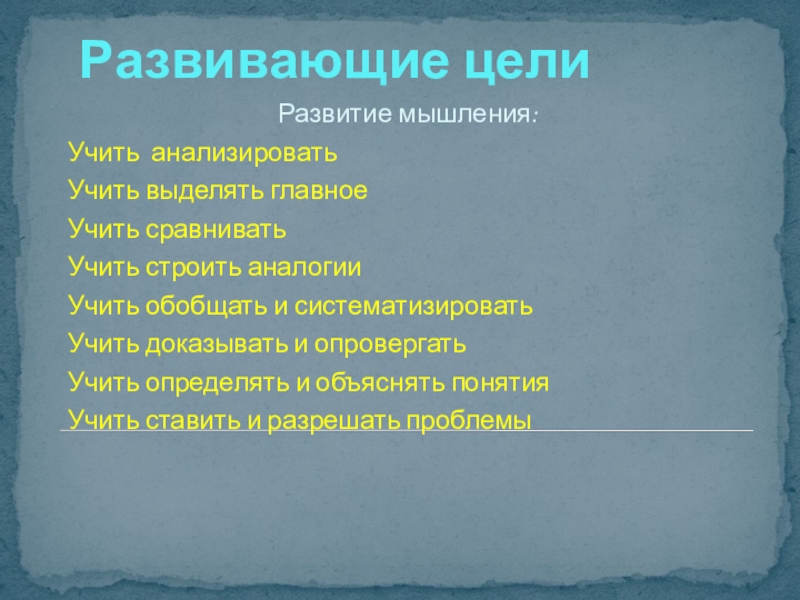 Развивающие цели

Развитие мышления:

Учить анализировать

Учить выделять главное

Учить сравнивать

Учить строить аналогии

Учить обобщать и систематизировать

Учить доказывать и опровергать

Учить определять и объяснять понятия

Учить ставить и разрешать проблемы